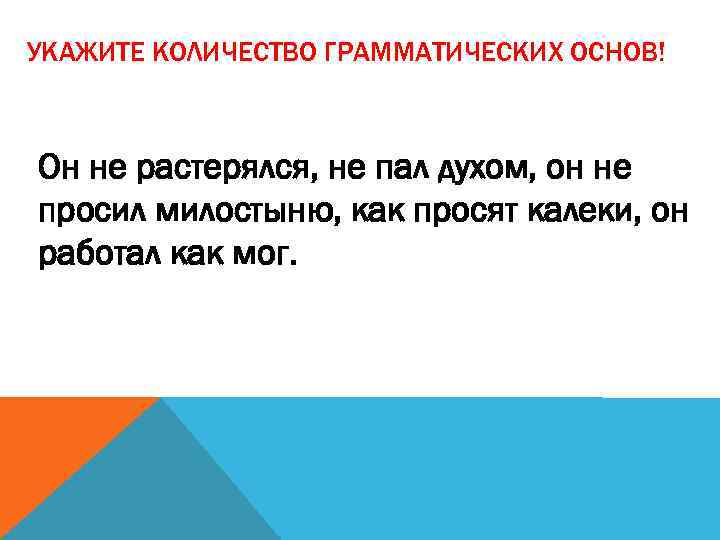 УКАЖИТЕ КОЛИЧЕСТВО ГРАММАТИЧЕСКИХ ОСНОВ!

Он не растерялся, не пал духом, он не просил милостыню, как просят калеки, он работал как мог.